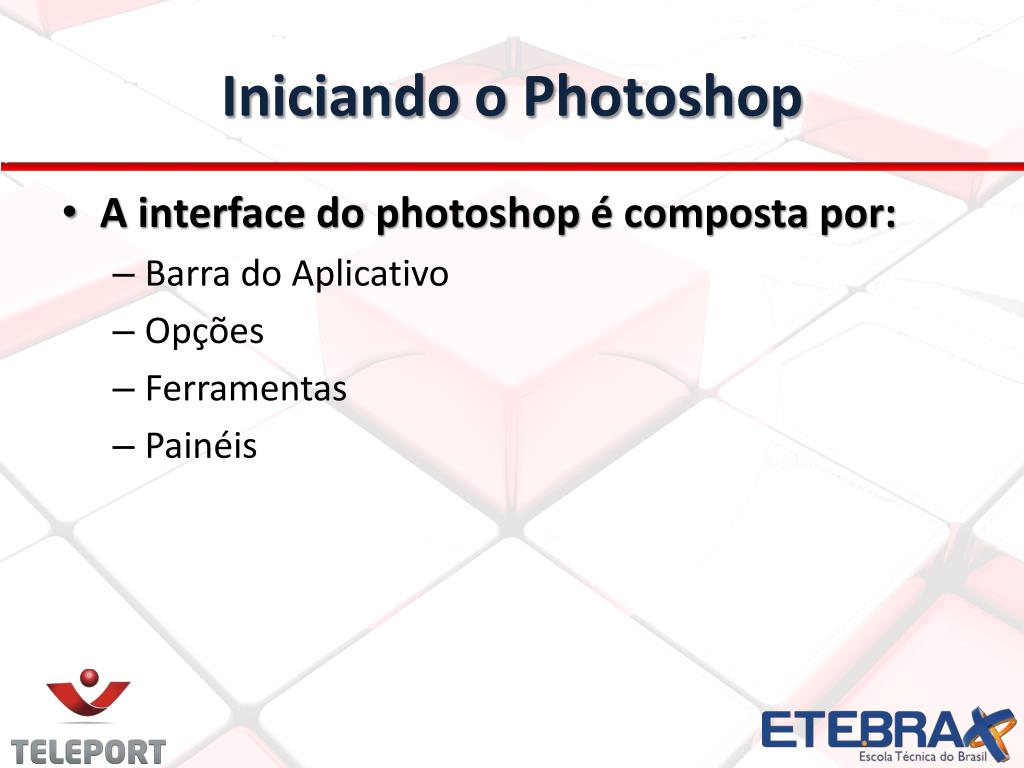 Iniciando o Photoshop

• A interface do photoshop é composta por:
– Barra do Aplicativo
– Opções
– Ferramentas
– Painéis

TELEPORT

ETEBRAX
Escola Técnica do Brasil